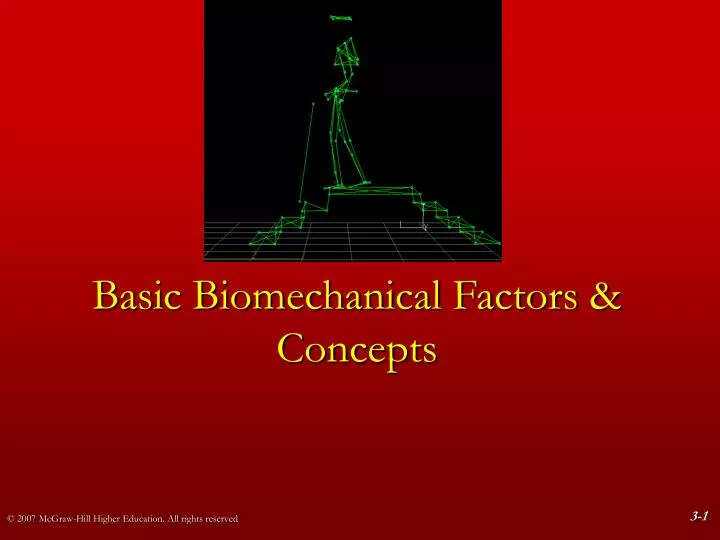 Basic Biomechanical Factors & Concepts

© 2007 McGraw-Hill Higher Education. All rights reserved

3-1